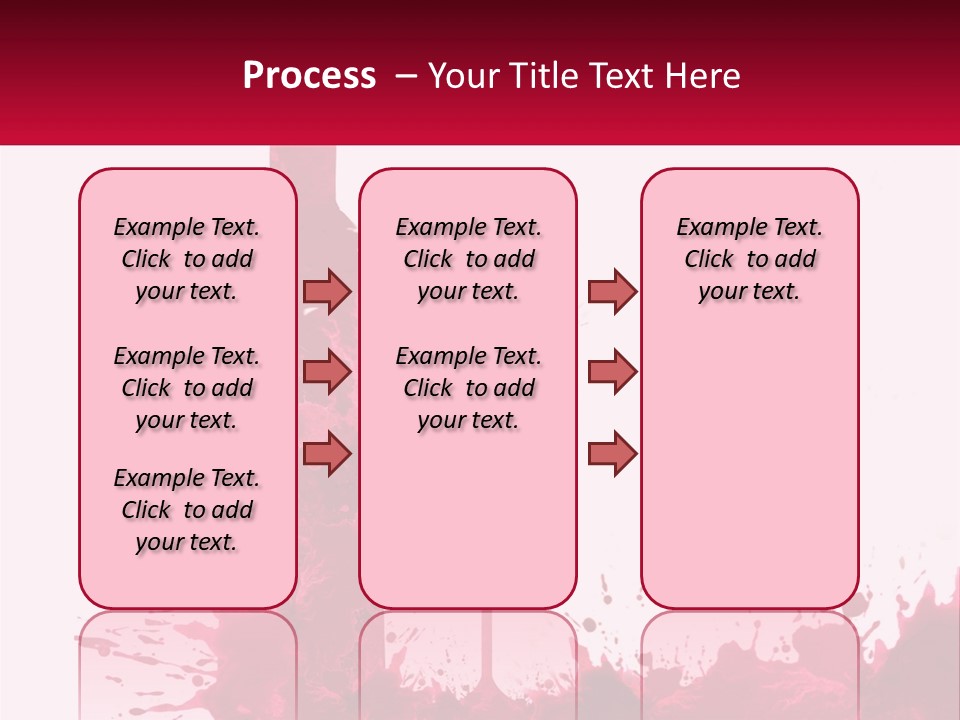 Process – Your Title Text Here

Example Text. Click to add your text.

Example Text. Click to add your text.

Example Text. Click to add your text.

Example Text. Click to add your text.

Example Text. Click to add your text.

Example Text. Click to add your text.